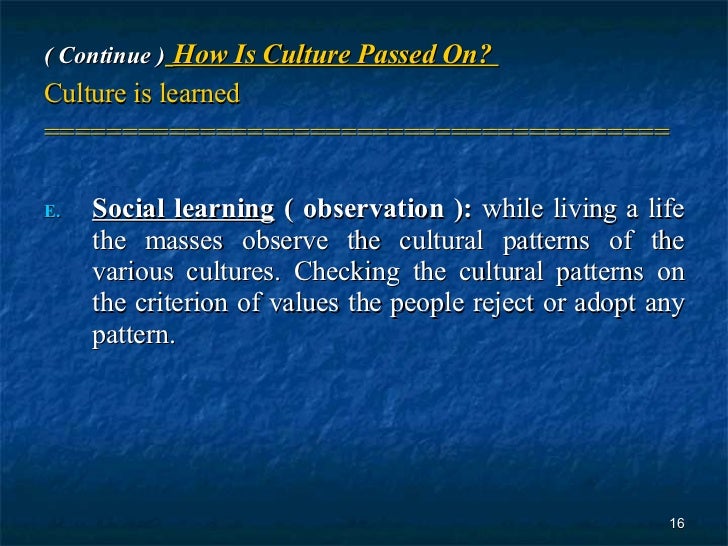 ( Continue ) How Is Culture Passed On?
Culture is learned
====================================

E. Social learning ( observation ): while living a life the masses observe the cultural patterns of the various cultures. Checking the cultural patterns on the criterion of values the people reject or adopt any pattern.

16